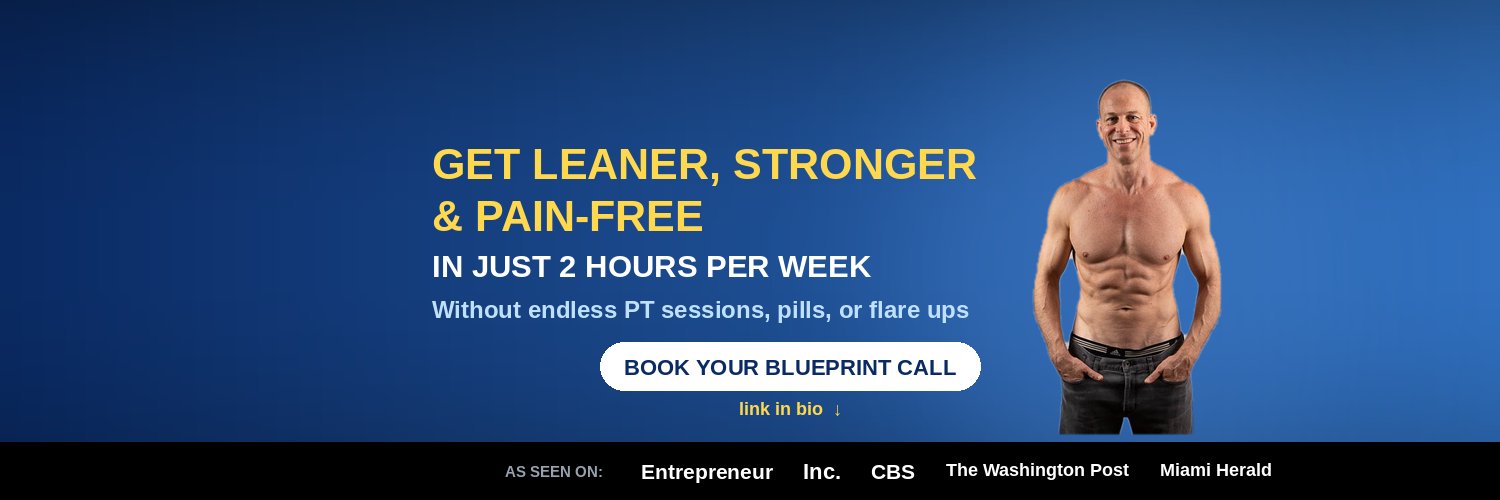 GET LEANER, STRONGER & PAIN-FREE

IN JUST 2 HOURS PER WEEK

Without endless PT sessions, pills, or flare ups

BOOK YOUR BLUEPRINT CALL

link in bio ↓

AS SEEN ON: Entrepreneur Inc. CBS The Washington Post Miami Herald